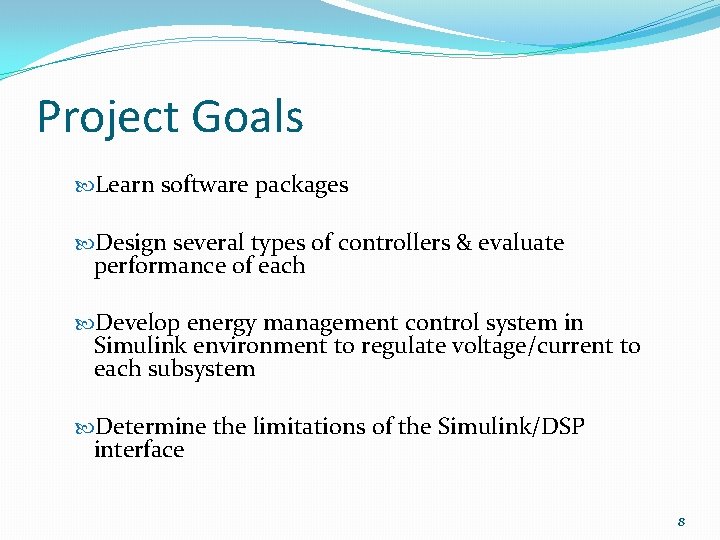 Project Goals

Learn software packages

Design several types of controllers & evaluate performance of each

Develop energy management control system in Simulink environment to regulate voltage/current to each subsystem

Determine the limitations of the Simulink/DSP interface

8